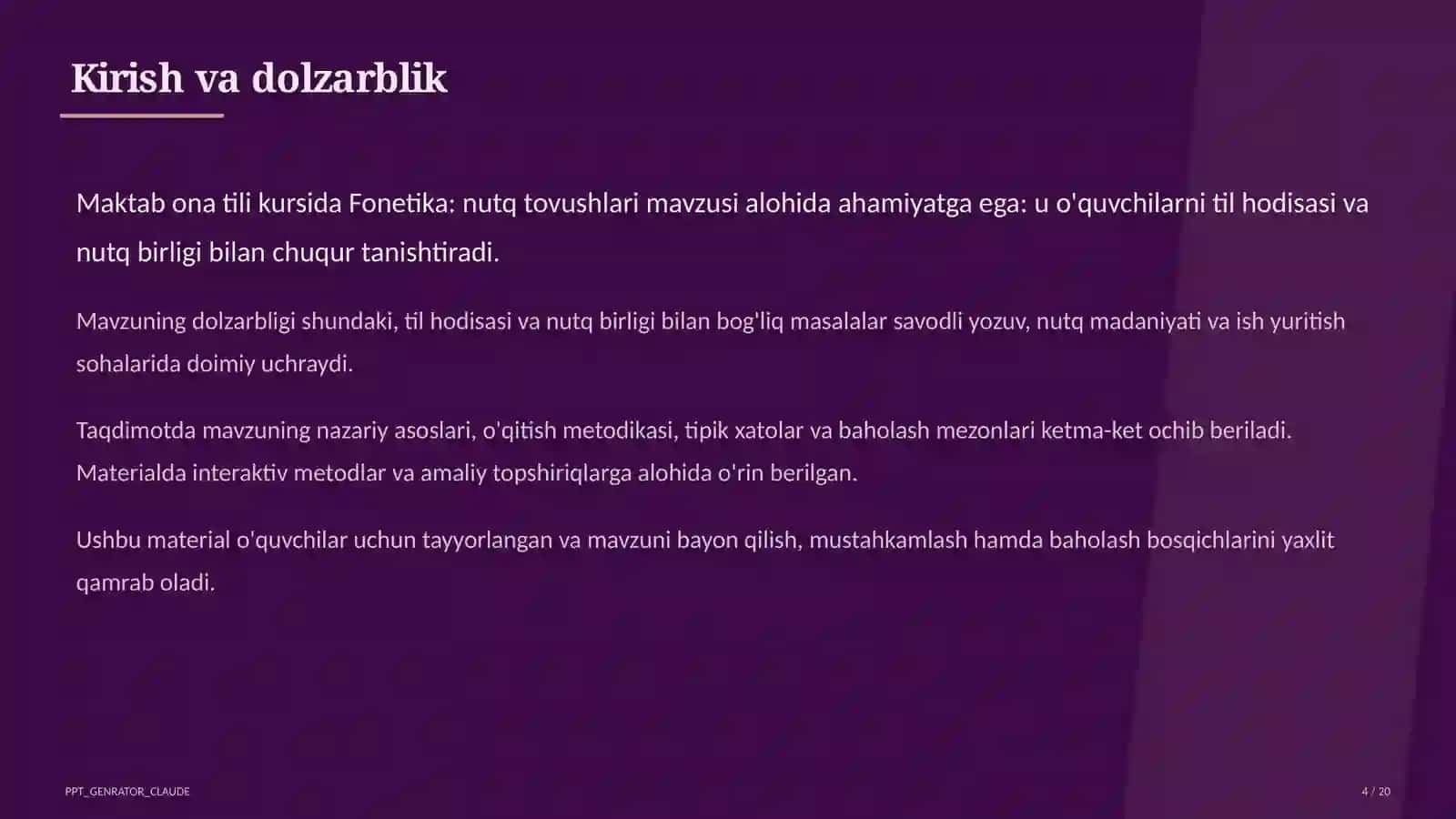 Kirish va dolzarblik

Maktab ona tili kursida Fonetika: nutq tovushlari mavzusi alohida ahamiyatga ega: u o'quvchilarni til hodisasi va nutq birligi bilan chuqur tanishtiradi.

Mavzuning dolzarbligi shundaki, til hodisasi va nutq birligi bilan bog'liq masalalar savodli yozuv, nutq madaniyati va ish yuritish sohalarida doimiy uchraydi.

Taqdimotda mavzuning nazariy asoslari, o'qitish metodikasi, tipik xatolar va baholash mezonlari ketma-ket ochib beriladi. Materialda interaktiv metodlar va amaliy topshiriqlarga alohida o'rin berilgan.

Ushbu material o'quvchilar uchun tayyorlangan va mavzuni bayon qilish, mustahkamlash hamda baholash bosqichlarini yaxlit qamrab oladi.

PPT_GENRATOR_CLAUDE

4 / 20